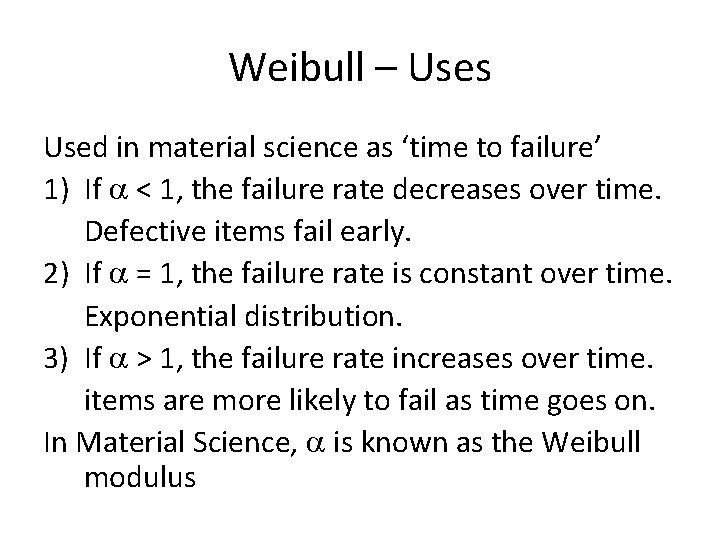 Weibull – Uses

Used in material science as ‘time to failure’

1) If $\alpha < 1$, the failure rate decreases over time. Defective items fail early.

2) If $\alpha = 1$, the failure rate is constant over time. Exponential distribution.

3) If $\alpha > 1$, the failure rate increases over time. items are more likely to fail as time goes on.

In Material Science, $\alpha$ is known as the Weibull modulus